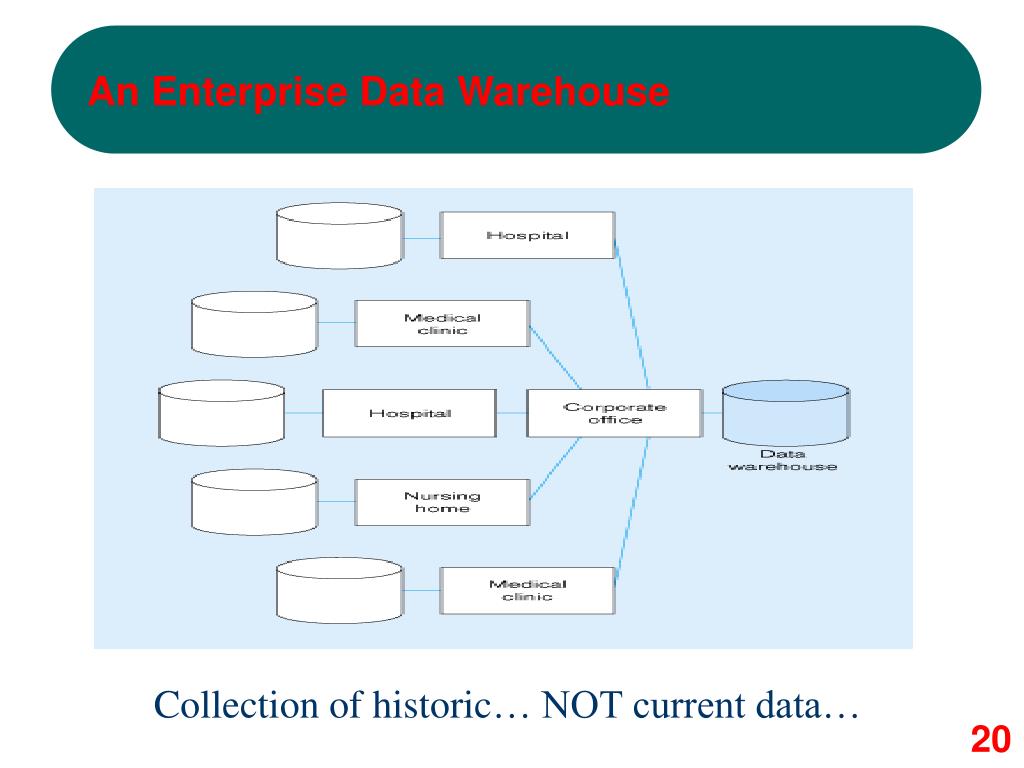 An Enterprise Data Warehouse

Hospital

Medical clinic

Hospital

Corporate office

Data warehouse

Nursing home

Medical clinic

Collection of historic… NOT current data…

20